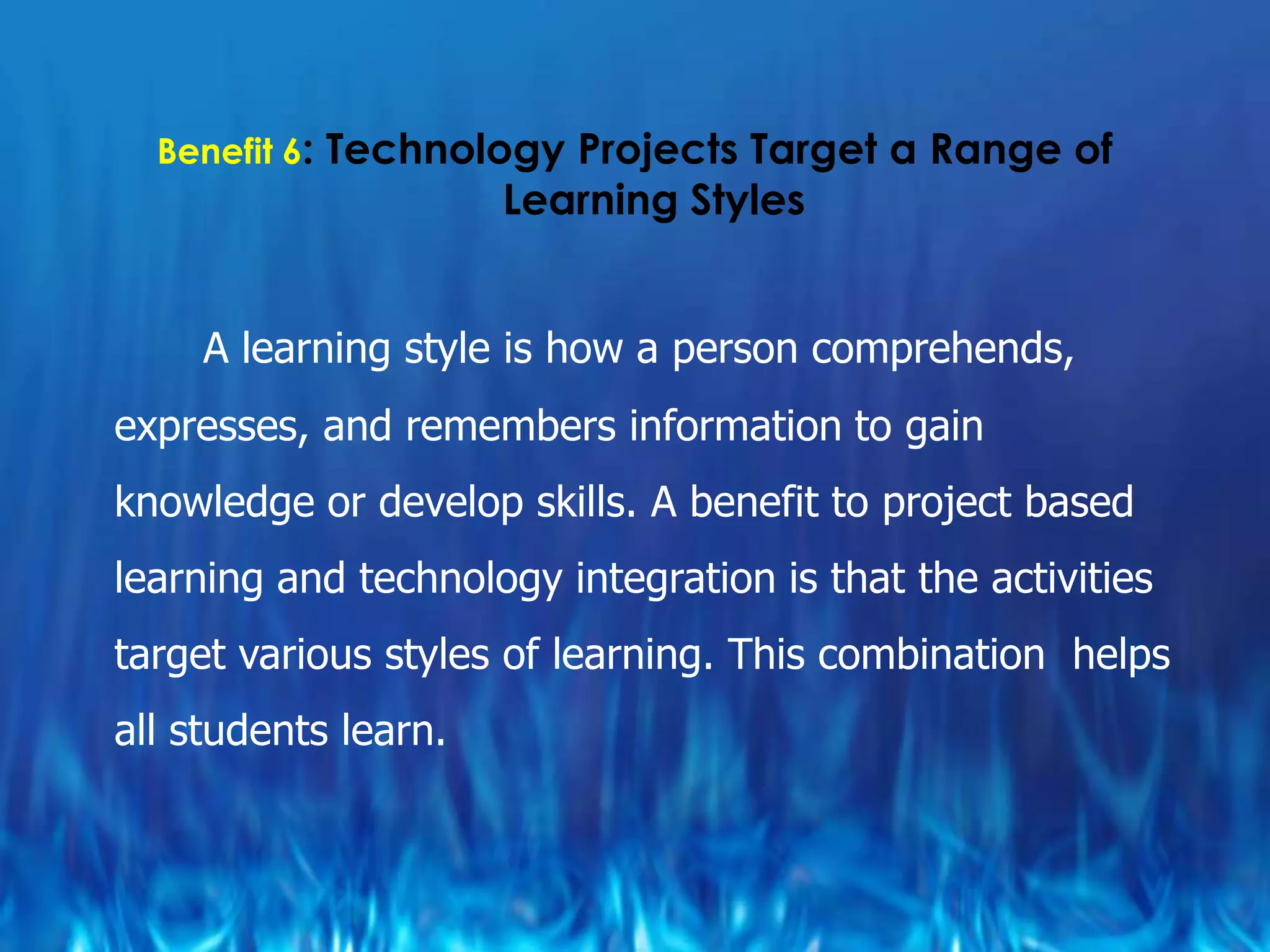 Benefit 6: Technology Projects Target a Range of Learning Styles

A learning style is how a person comprehends, expresses, and remembers information to gain knowledge or develop skills. A benefit to project based learning and technology integration is that the activities target various styles of learning. This combination helps all students learn.